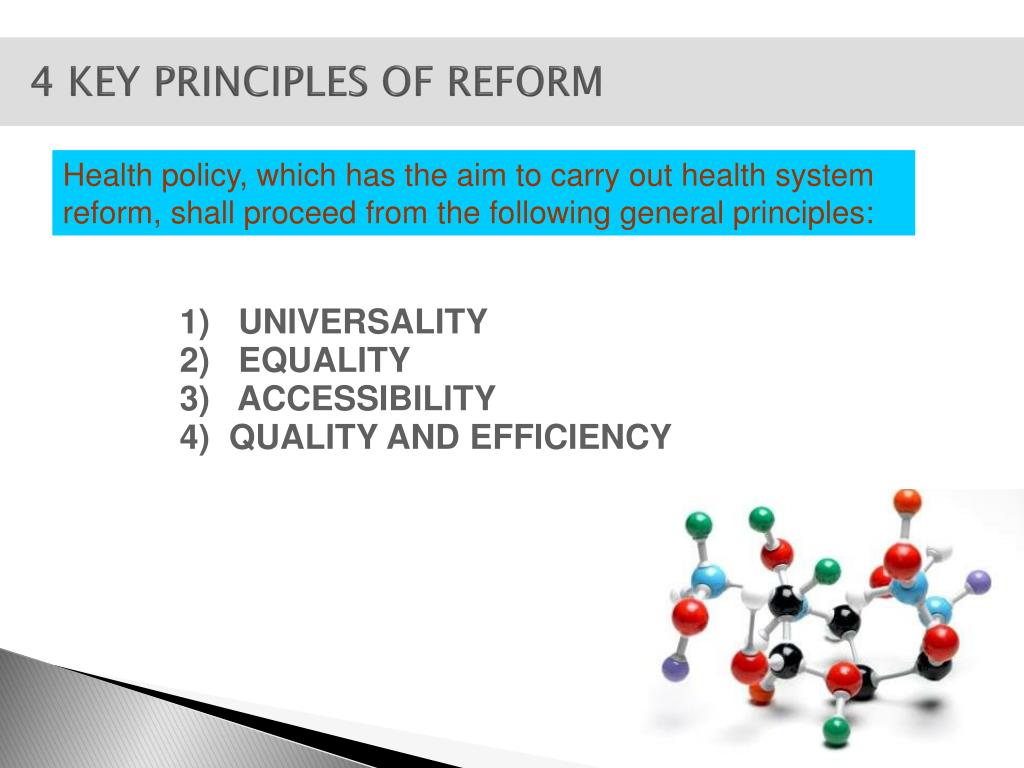 4 KEY PRINCIPLES OF REFORM

Health policy, which has the aim to carry out health system reform, shall proceed from the following general principles:

1) UNIVERSALITY
2) EQUALITY
3) ACCESSIBILITY
4) QUALITY AND EFFICIENCY